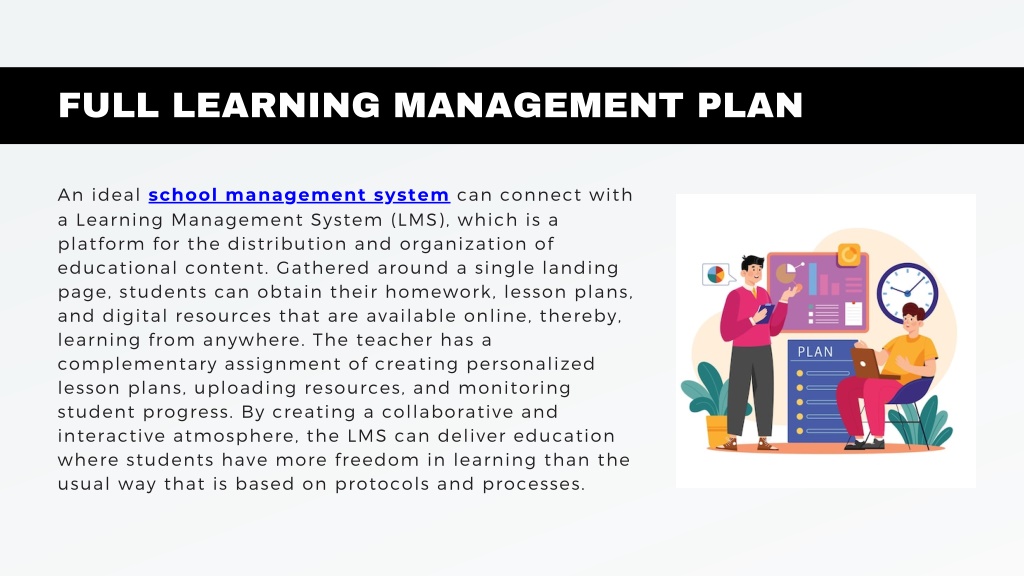 FULL LEARNING MANAGEMENT PLAN

An ideal school management system can connect with a Learning Management System (LMS), which is a platform for the distribution and organization of educational content. Gathered around a single landing page, students can obtain their homework, lesson plans, and digital resources that are available online, thereby, learning from anywhere. The teacher has a complementary assignment of creating personalized lesson plans, uploading resources, and monitoring student progress. By creating a collaborative and interactive atmosphere, the LMS can deliver education where students have more freedom in learning than the usual way that is based on protocols and processes.

PLAN